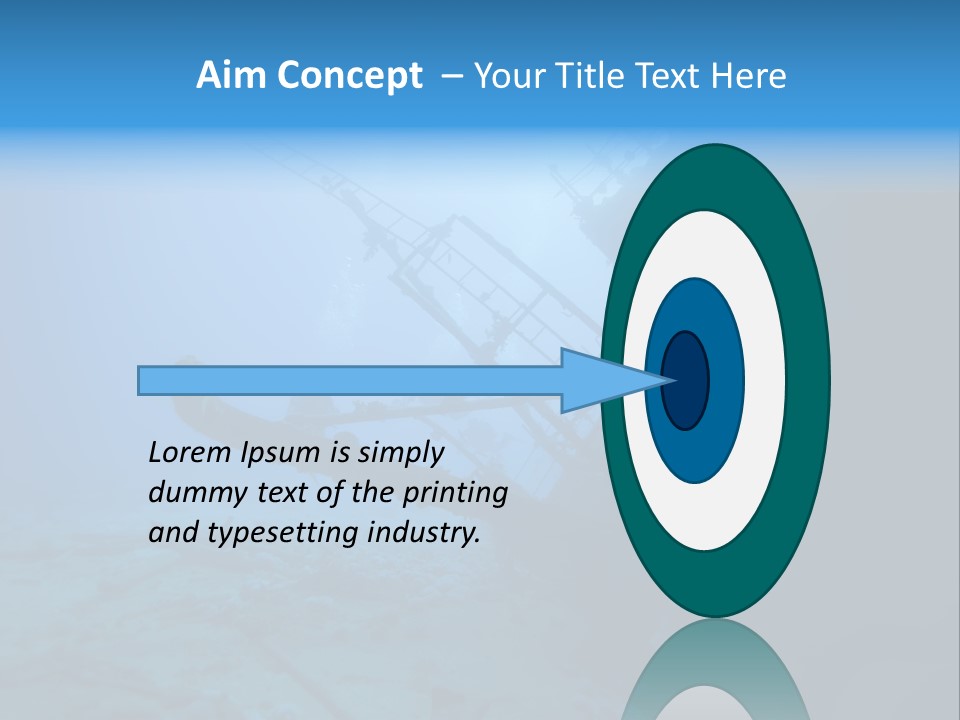 Aim Concept – Your Title Text Here

Lorem Ipsum is simply dummy text of the printing and typesetting industry.